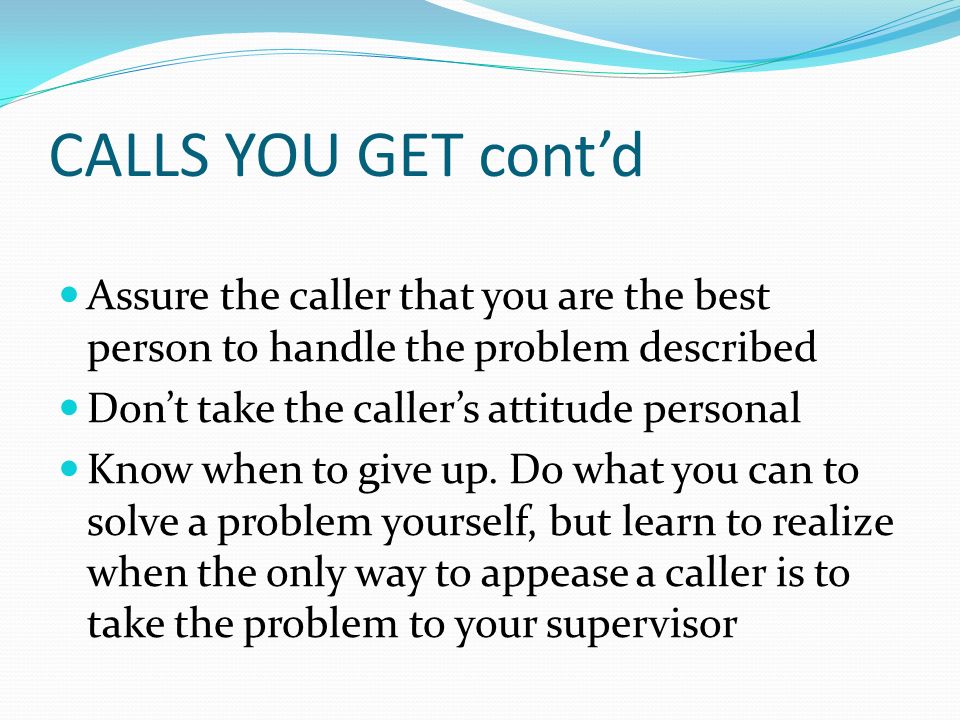 CALLS YOU GET cont’d

- Assure the caller that you are the best person to handle the problem described
- Don’t take the caller’s attitude personal
- Know when to give up. Do what you can to solve a problem yourself, but learn to realize when the only way to appease a caller is to take the problem to your supervisor